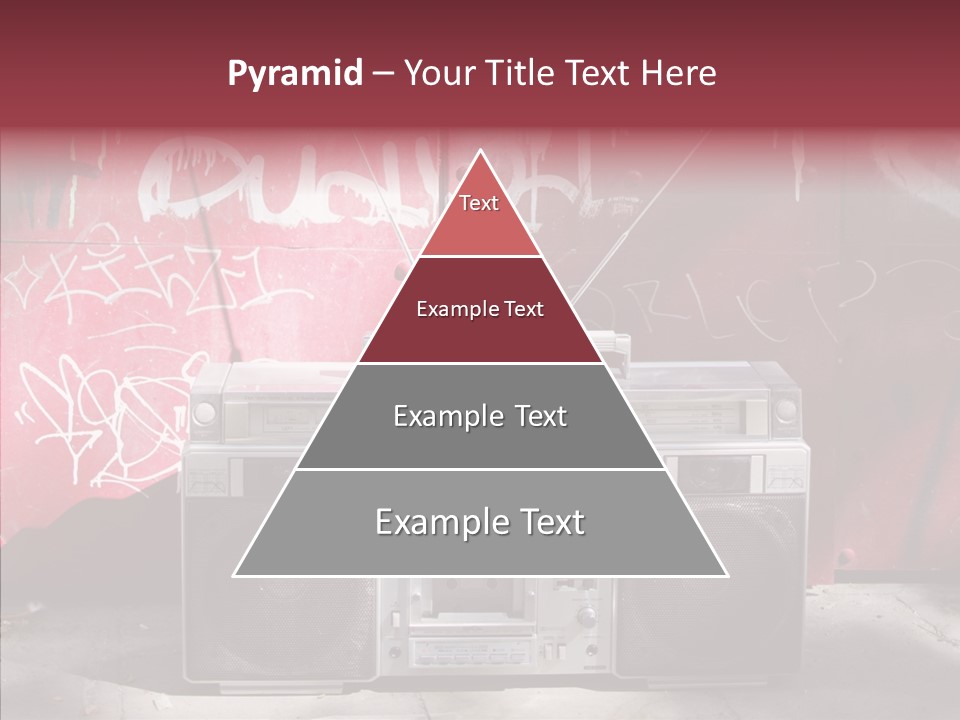 Pyramid – Your Title Text Here

Text

Example Text

Example Text

Example Text